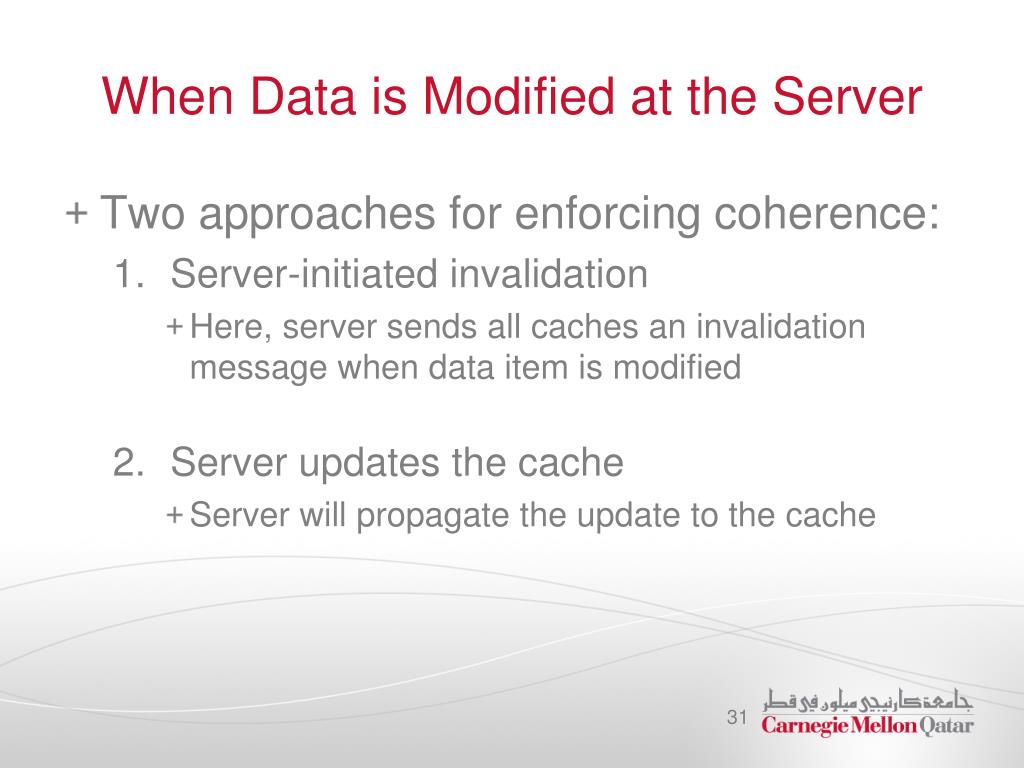 When Data is Modified at the Server

+ Two approaches for enforcing coherence:

1. Server-initiated invalidation

+ Here, server sends all caches an invalidation message when data item is modified

2. Server updates the cache

+ Server will propagate the update to the cache

31

جامعة كارنيجي ميلون في قطر
Carnegie Mellon Qatar